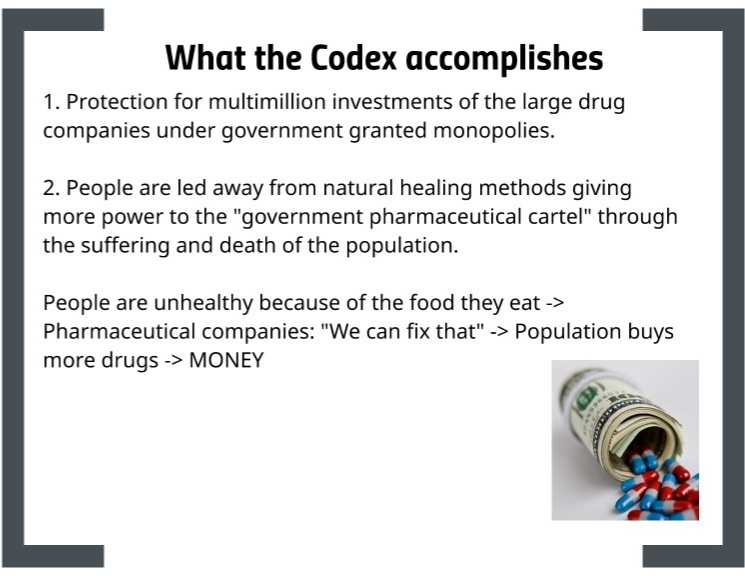 What the Codex accomplishes

1. Protection for multimillion investments of the large drug companies under government granted monopolies.

2. People are led away from natural healing methods giving more power to the "government pharmaceutical cartel" through the suffering and death of the population.

People are unhealthy because of the food they eat -> Pharmaceutical companies: "We can fix that" -> Population buys more drugs -> MONEY